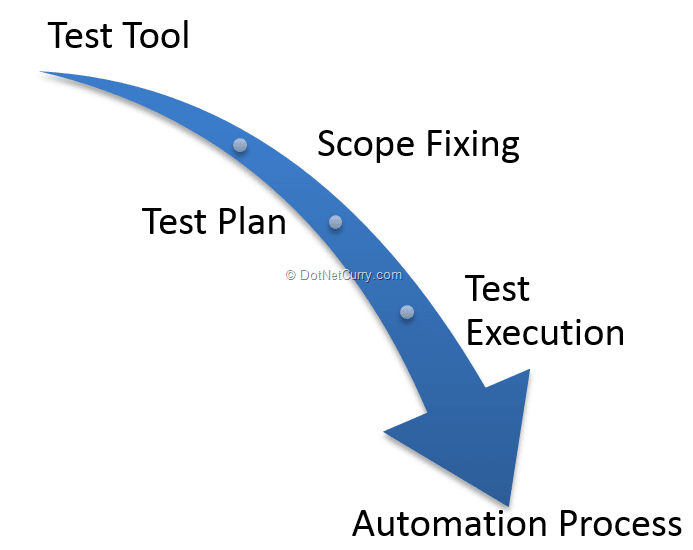 Test Tool

Scope Fixing

Test Plan

© DotNetCurry.com

Test Execution

Automation Process